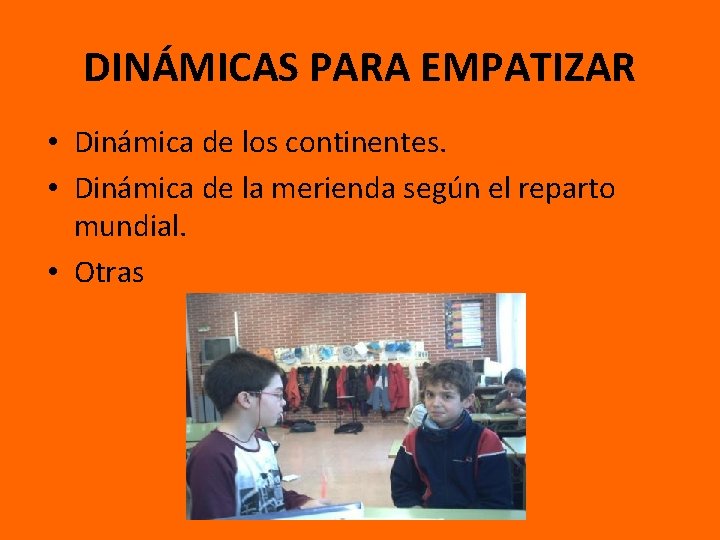 DINÁMICAS PARA EMPATIZAR

• Dinámica de los continentes.
• Dinámica de la merienda según el reparto mundial.
• Otras